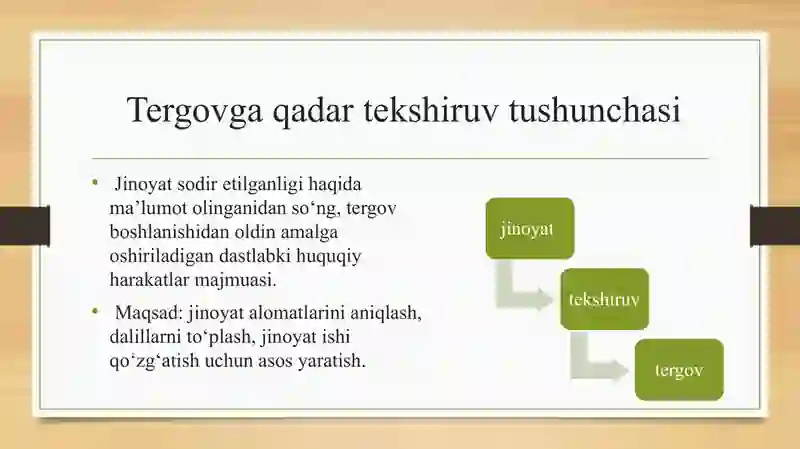 Tergovga qadar tekshiruv tushunchasi

• Jinoyat sodir etilganligi haqida ma’lumot olinganidan so‘ng, tergov boshlanishidan oldin amalga oshiriladigan dastlabki huquqiy harakatlar majmuasi.

• Maqsad: jinoyat alomatlarini aniqlash, dalillarni to‘plash, jinoyat ishi qo‘zg‘atish uchun asos yaratish.

jinoyat

tekshiruv

tergov